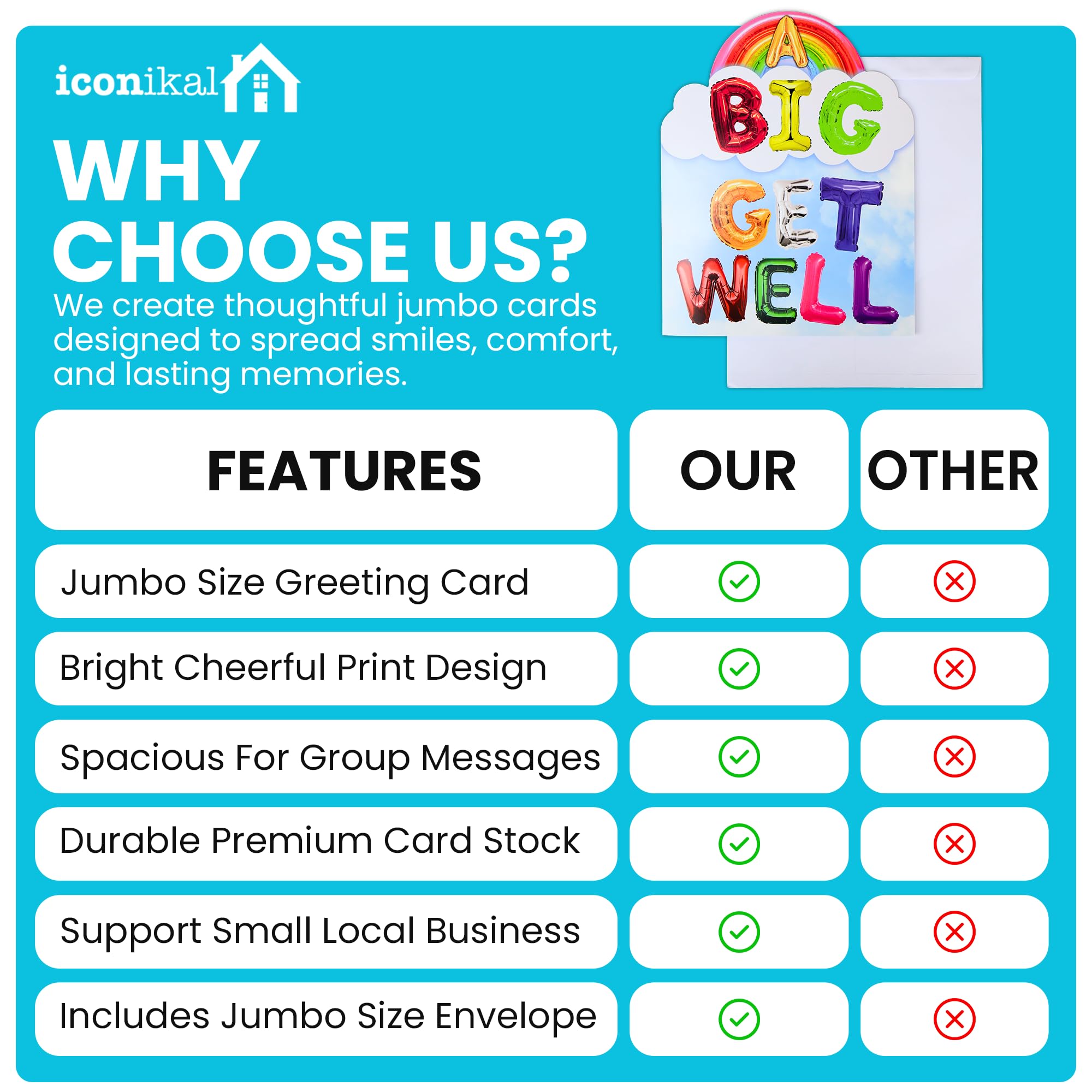 iconikal

WHY CHOOSE US?

We create thoughtful jumbo cards designed to spread smiles, comfort, and lasting memories.

A BIG GET WELL

| FEATURES | OUR | OTHER |
|---|---|---|
| Jumbo Size Greeting Card | ✓ | ✗ |
| Bright Cheerful Print Design | ✓ | ✗ |
| Spacious For Group Messages | ✓ | ✗ |
| Durable Premium Card Stock | ✓ | ✗ |
| Support Small Local Business | ✓ | ✗ |
| Includes Jumbo Size Envelope | ✓ | ✗ |